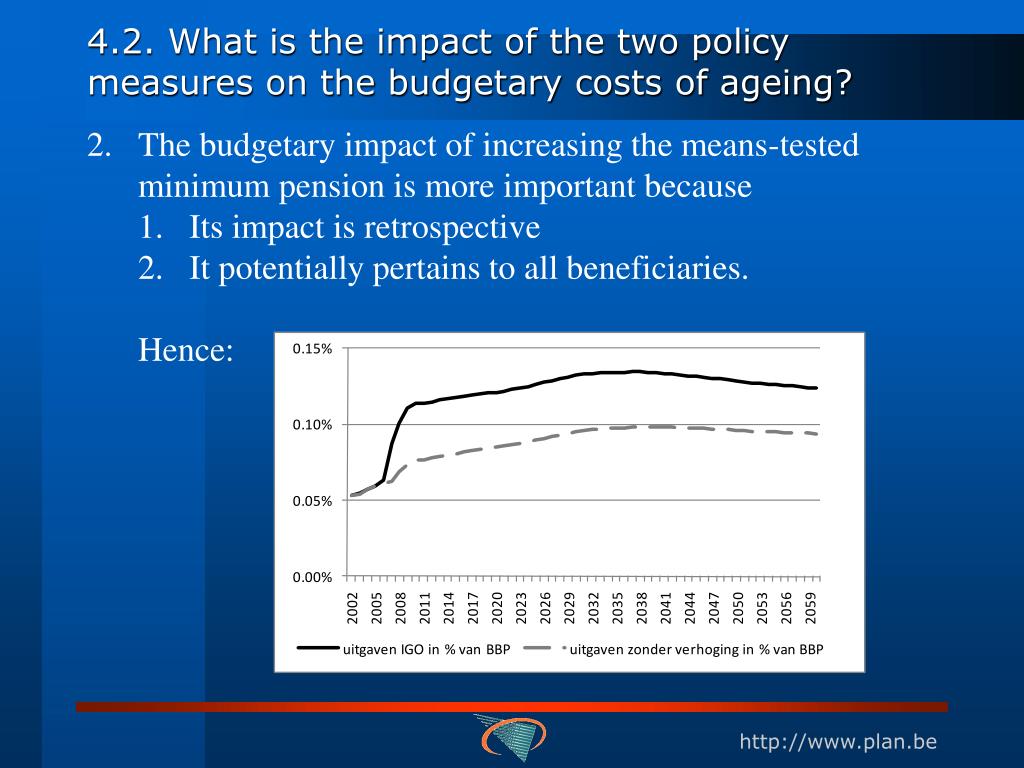 4.2. What is the impact of the two policy measures on the budgetary costs of ageing?

2. The budgetary impact of increasing the means-tested minimum pension is more important because
1. Its impact is retrospective
2. It potentially pertains to all beneficiaries.

Hence:

0.15%
0.10%
0.05%
0.00%
2002 2005 2008 2011 2014 2017 2020 2023 2026 2029 2032 2035 2038 2041 2044 2047 2050 2053 2056 2059

uitgaven IGO in % van BBP
uitgaven zonder verhoging in % van BBP

http://www.plan.be